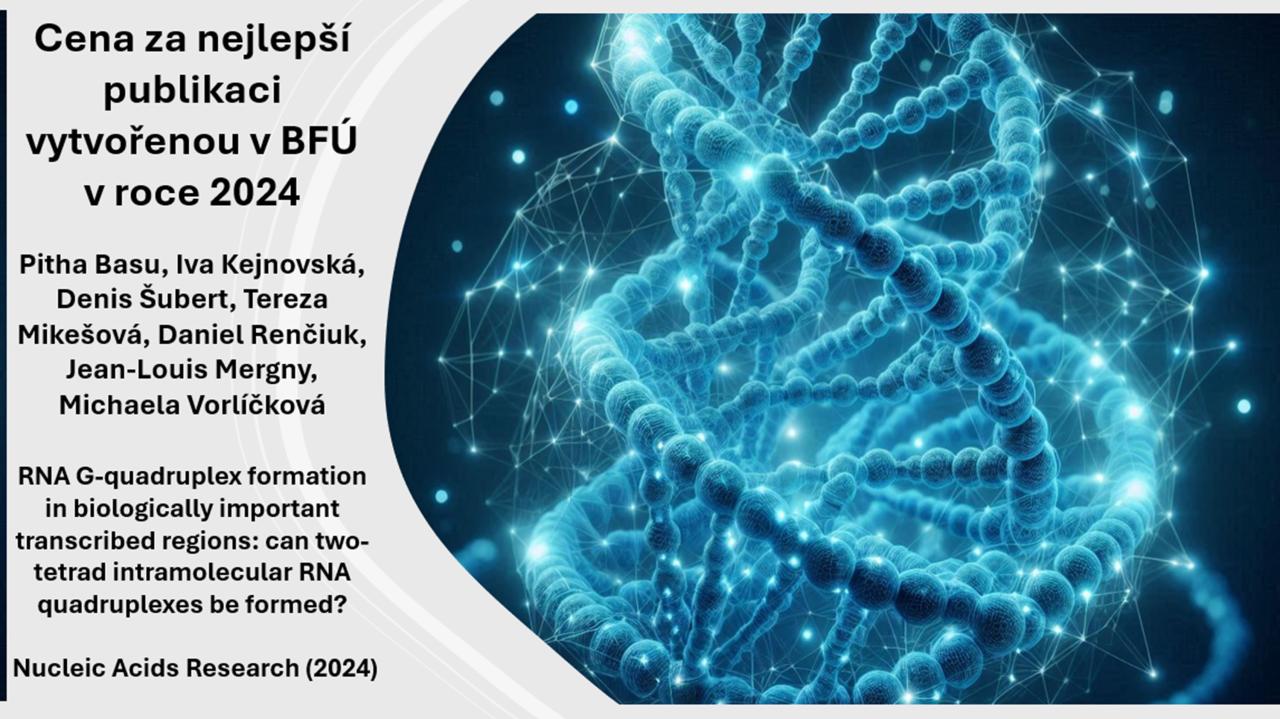 Cena za nejlepší publikaci vytvořenou v BFÚ v roce 2024

Pitha Basu, Iva Kejnovská, Denis Šubert, Tereza Mikešová, Daniel Renčiuk, Jean-Louis Mergny, Michaela Vorlíčková

RNA G-quadruplex formation in biologically important transcribed regions: can two-tetrad intramolecular RNA quadruplexes be formed?

Nucleic Acids Research (2024)